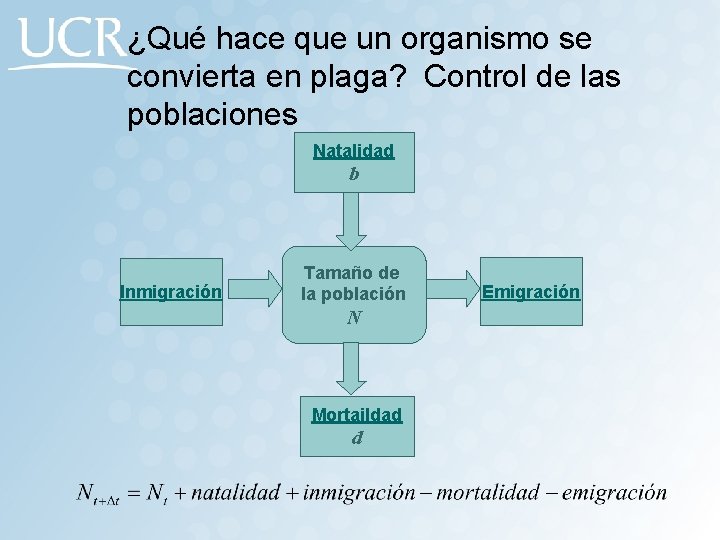 UCR

¿Qué hace que un organismo se convierta en plaga? Control de las poblaciones

Natalidad
$b$

Inmigración

Tamaño de la población
$N$

Emigración

Mortaildad
$d$

$N_{t+\Delta t} = N_t + natalidad + inmigración - mortalidad - emigración$